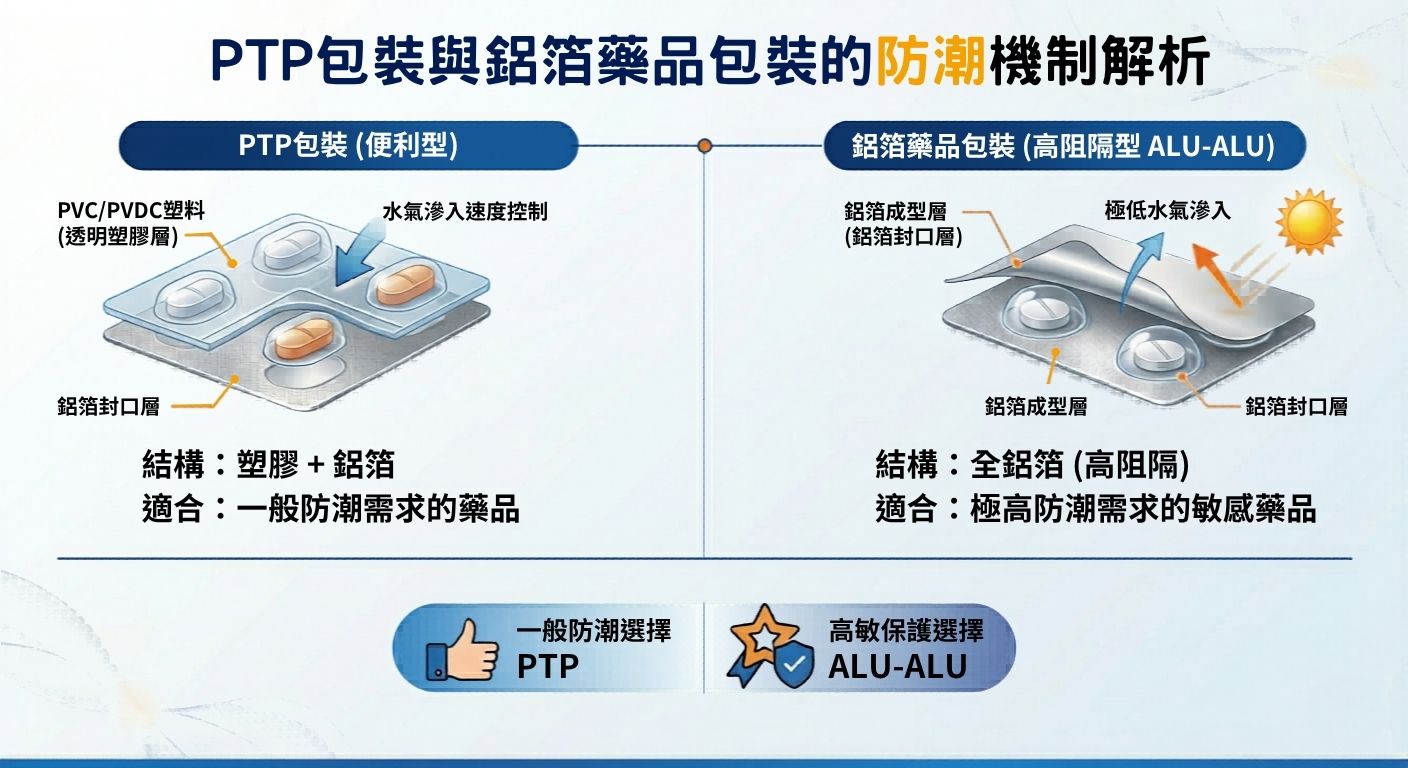 PTP包裝與鋁箔藥品包裝的防潮機制解析

PTP包裝 (便利型)

PVC/PVDC塑料
(透明塑膠層)

水氣滲入速度控制

鋁箔封口層

結構：塑膠 + 鋁箔
適合：一般防潮需求的藥品

鋁箔藥品包裝 (高阻隔型 ALU-ALU)

鋁箔成型層
(鋁箔封口層)

極低水氣滲入

鋁箔成型層

鋁箔封口層

結構：全鋁箔 (高阻隔)
適合：極高防潮需求的敏感藥品

一般防潮選擇
PTP

高敏保護選擇
ALU-ALU